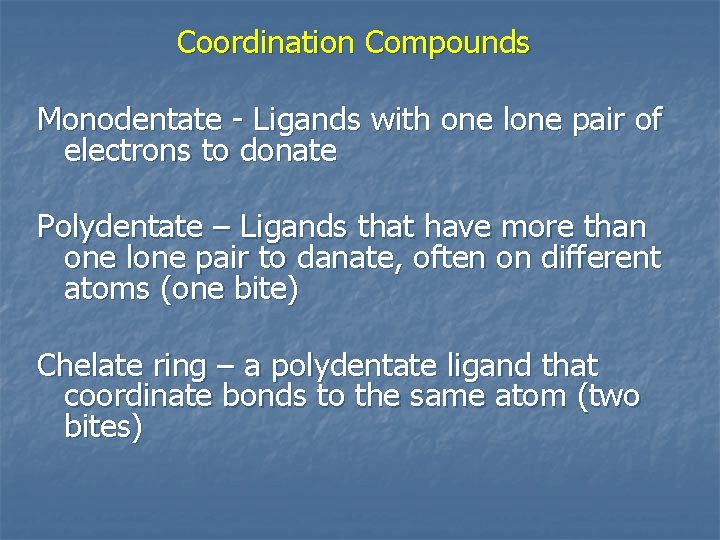 Coordination Compounds

Monodentate - Ligands with one lone pair of electrons to donate

Polydentate – Ligands that have more than one lone pair to danate, often on different atoms (one bite)

Chelate ring – a polydentate ligand that coordinate bonds to the same atom (two bites)